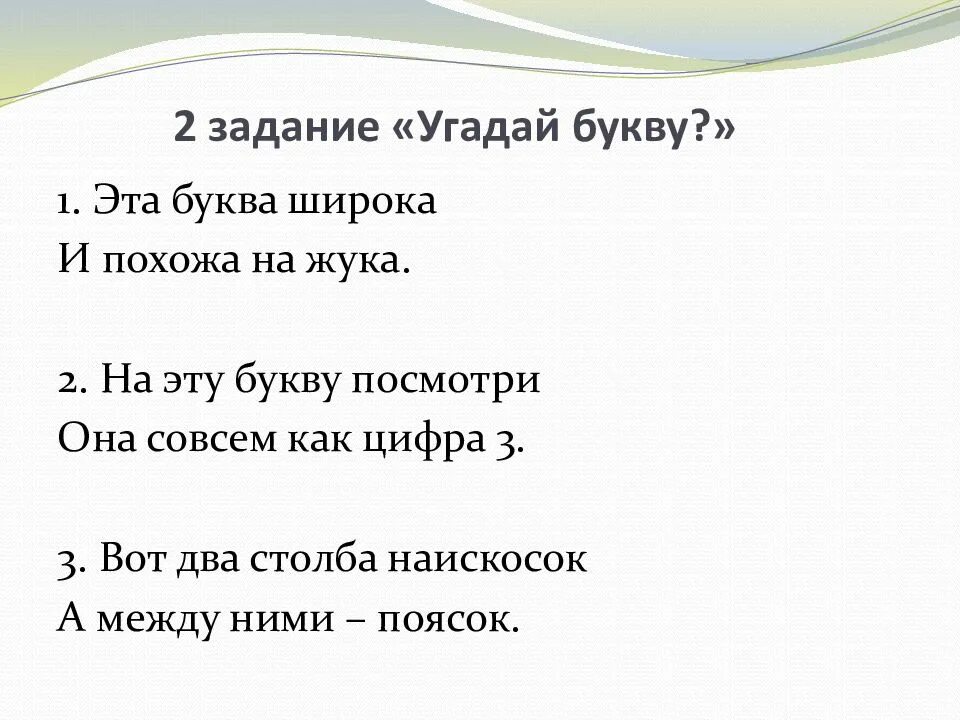 2 задание «Угадай букву?»

1. Эта буква широка
И похожа на жука.

2. На эту букву посмотри
Она совсем как цифра 3.

3. Вот два столба наискосок
А между ними – поясок.